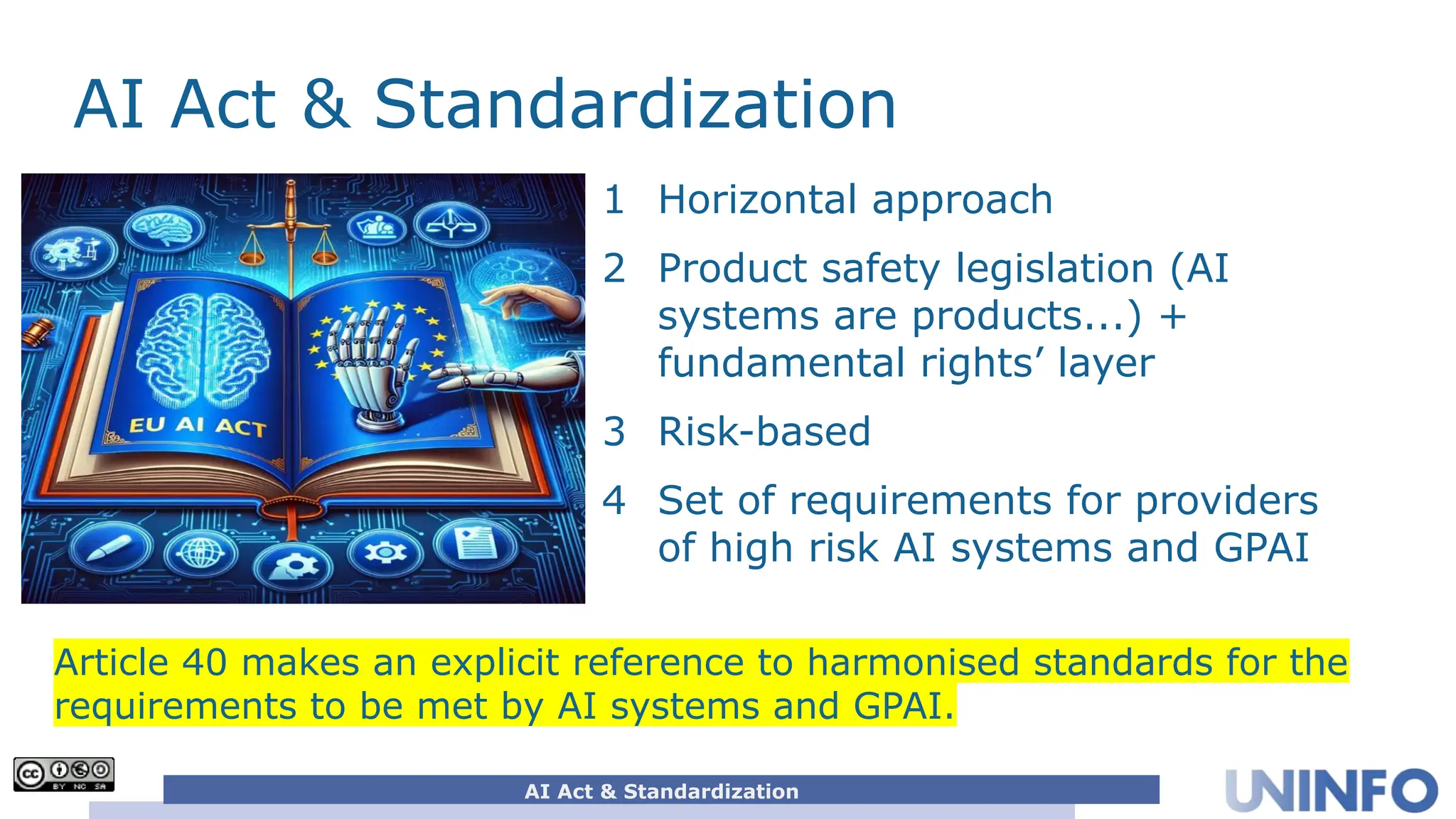 AI Act & Standardization

EU AI ACT

1 Horizontal approach

2 Product safety legislation (AI systems are products...) + fundamental rights' layer

3 Risk-based

4 Set of requirements for providers of high risk AI systems and GPAI

Article 40 makes an explicit reference to harmonised standards for the requirements to be met by AI systems and GPAI.

cc BY NC SA

AI Act & Standardization

UNINFO